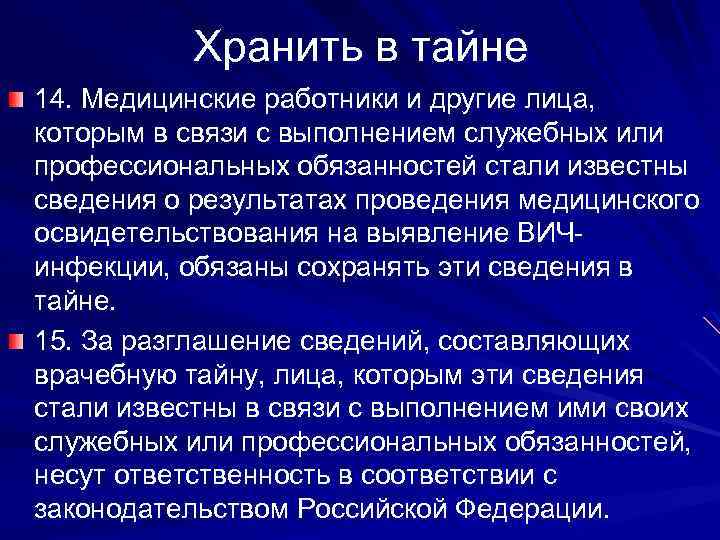 Хранить в тайне

14. Медицинские работники и другие лица, которым в связи с выполнением служебных или профессиональных обязанностей стали известны сведения о результатах проведения медицинского освидетельствования на выявление ВИЧ-инфекции, обязаны сохранять эти сведения в тайне.

15. За разглашение сведений, составляющих врачебную тайну, лица, которым эти сведения стали известны в связи с выполнением ими своих служебных или профессиональных обязанностей, несут ответственность в соответствии с законодательством Российской Федерации.